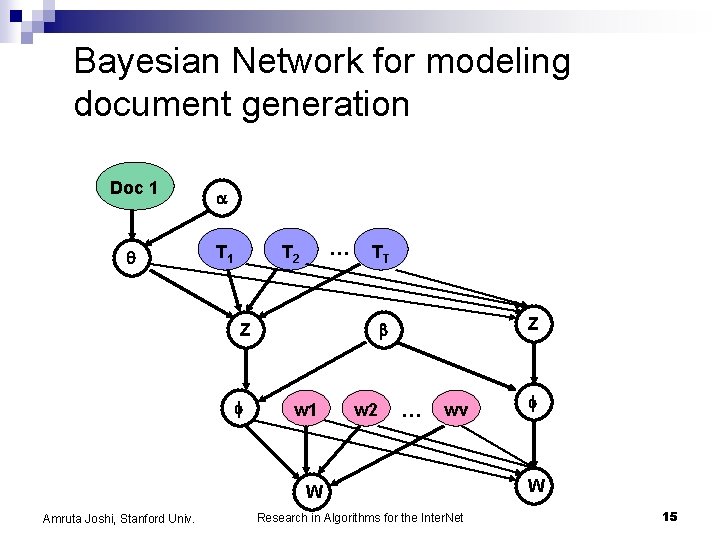 Bayesian Network for modeling document generation

Doc 1

$\alpha$

$\theta$

$T_1$

$T_2$

…

$T_T$

Z

$\beta$

Z

$\phi$

w1

w2

…

wv

$\phi$

W

W

Amruta Joshi, Stanford Univ.

Research in Algorithms for the InterNet

15